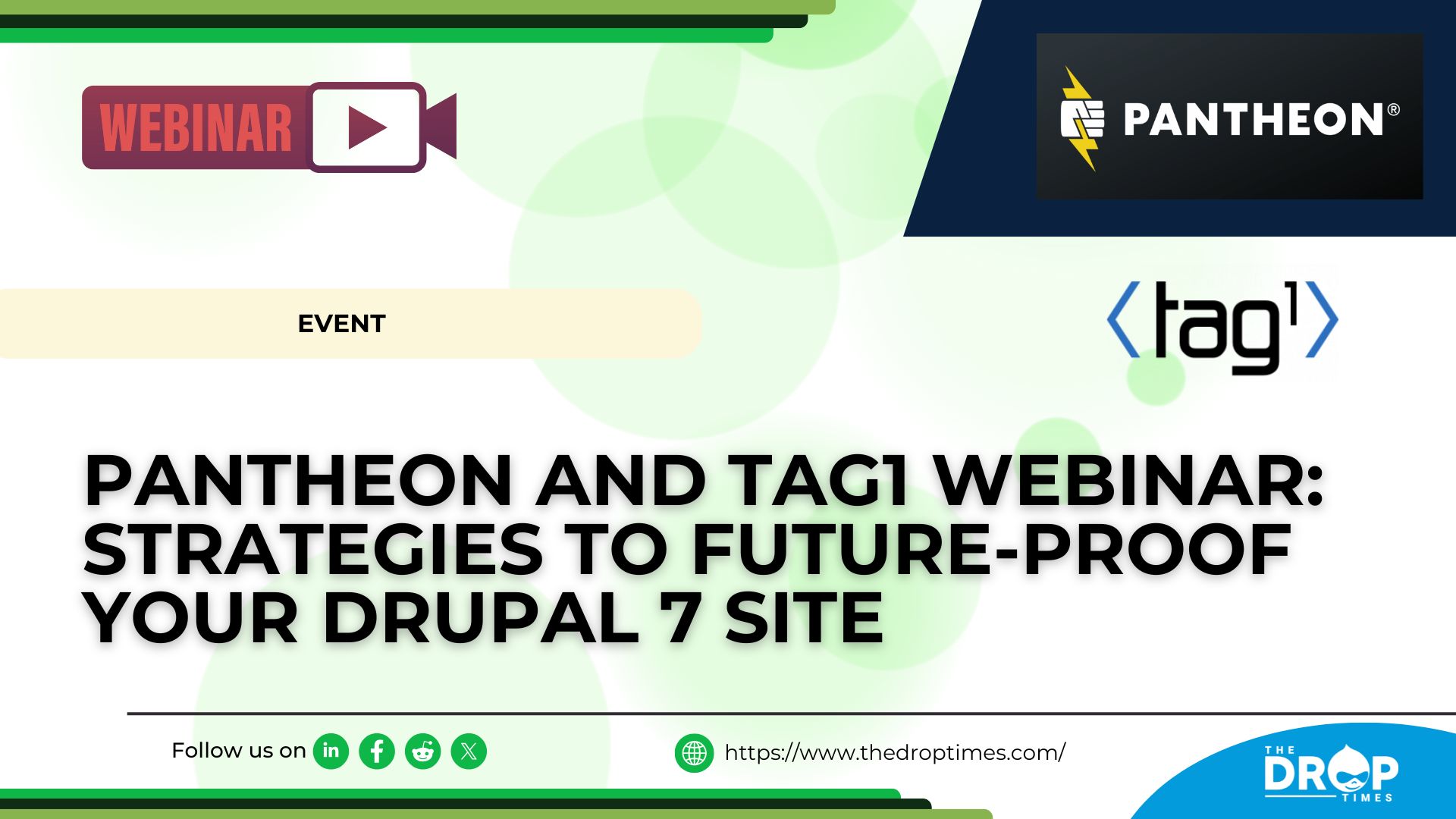 WEBINAR

PANTHEON®

EVENT

tag1

PANTHEON AND TAG1 WEBINAR: STRATEGIES TO FUTURE-PROOF YOUR DRUPAL 7 SITE

Follow us on

https://www.thedroptimes.com/

THE DROP TIMES